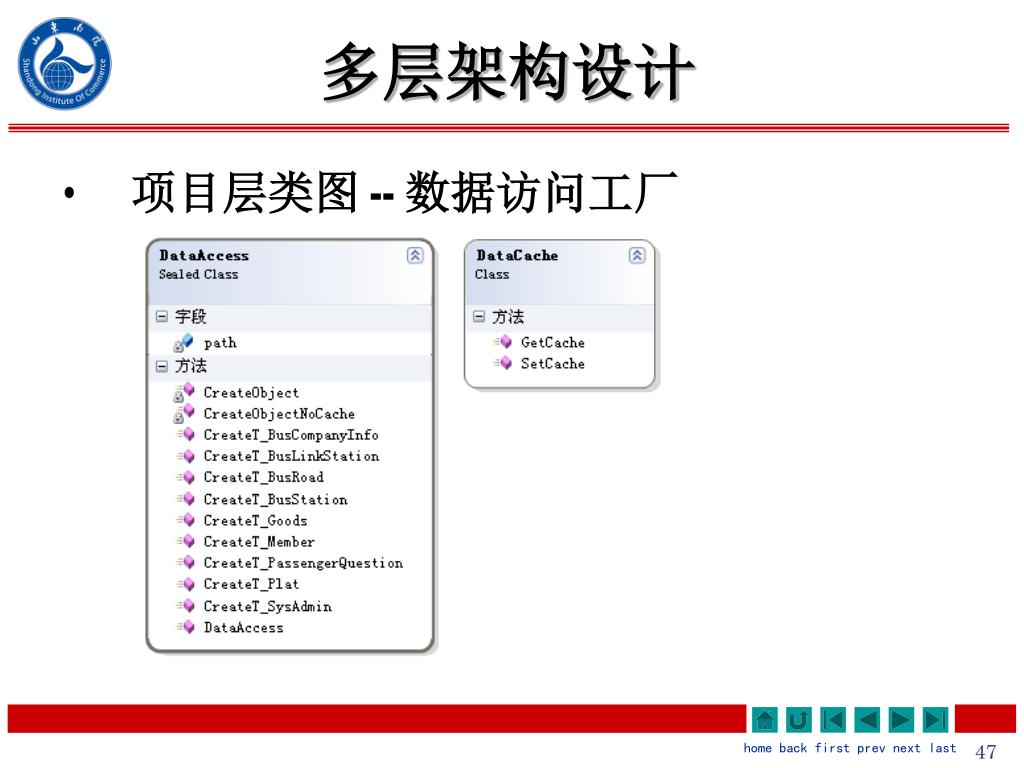 Shandong Institute Of Commerce

多层架构设计

• 项目层类图 -- 数据访问工厂

DataAccess
Sealed Class

字段
path

方法
CreateObject
CreateObjectNoCache
CreateT_BusCompanyInfo
CreateT_BusLinkStation
CreateT_BusRoad
CreateT_BusStation
CreateT_Goods
CreateT_Member
CreateT_PassengerQuestion
CreateT_Plat
CreateT_SysAdmin
DataAccess

DataCache
Class

方法
GetCache
SetCache

home back first prev next last 47